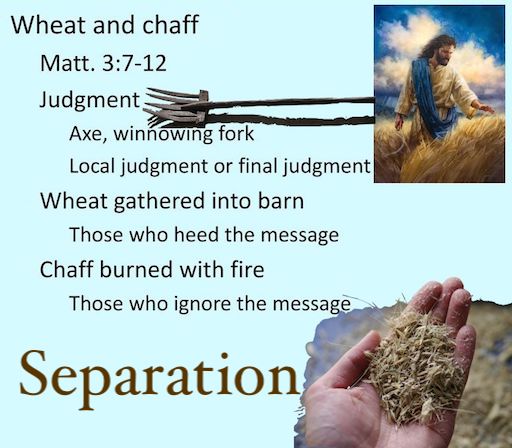 Wheat and chaff

Matt. 3:7-12

Judgment

Axe, winnowing fork

Local judgment or final judgment

Wheat gathered into barn

Those who heed the message

Chaff burned with fire

Those who ignore the message

Separation